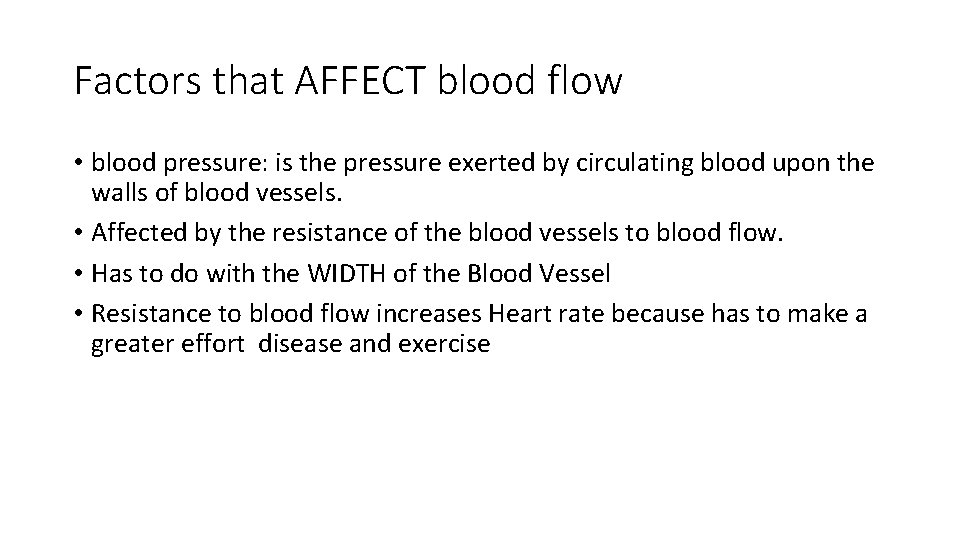 Factors that AFFECT blood flow

• blood pressure: is the pressure exerted by circulating blood upon the walls of blood vessels.
• Affected by the resistance of the blood vessels to blood flow.
• Has to do with the WIDTH of the Blood Vessel
• Resistance to blood flow increases Heart rate because has to make a greater effort disease and exercise